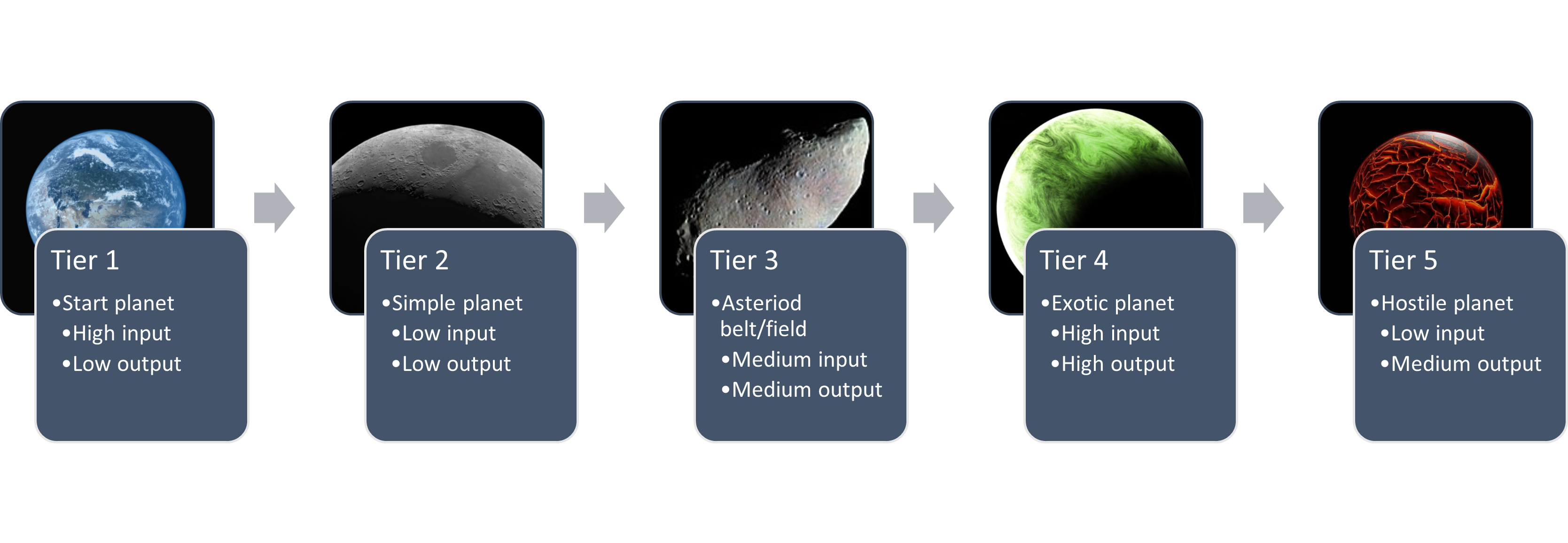 Tier 1
•Start planet
•High input
•Low output

Tier 2
•Simple planet
•Low input
•Low output

Tier 3
•Asteriod belt/field
•Medium input
•Medium output

Tier 4
•Exotic planet
•High input
•High output

Tier 5
•Hostile planet
•Low input
•Medium output